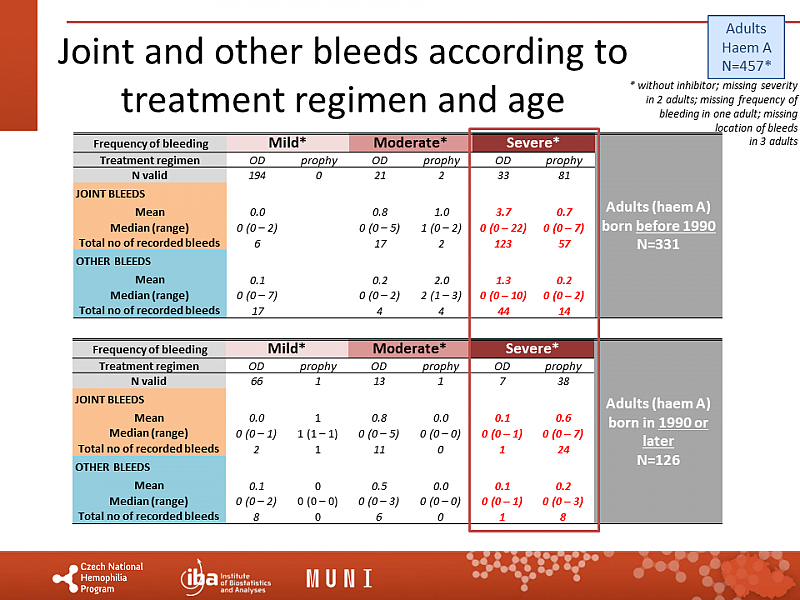 Joint and other bleeds according to treatment regimen and age

Adults Haem A N=457*

* without inhibitor; missing severity in 2 adults; missing frequency of bleeding in one adult; missing location of bleeds in 3 adults

| Frequency of bleeding | Mild* | | Moderate* | | Severe* | |
|---|---|---|---|---|---|---|
| Treatment regimen | OD | prophy | OD | prophy | OD | prophy |
| N valid | 194 | 0 | 21 | 2 | 33 | 81 |
| JOINT BLEEDS | | | | | | |
| Mean | 0.0 | | 0.8 | 1.0 | 3.7 | 0.7 |
| Median (range) | 0 (0 – 2) | | 0 (0 – 5) | 1 (0 – 2) | 0 (0 – 22) | 0 (0 – 7) |
| Total no of recorded bleeds | 6 | | 17 | 2 | 123 | 57 |
| OTHER BLEEDS | | | | | | |
| Mean | 0.1 | | 0.2 | 2.0 | 1.3 | 0.2 |
| Median (range) | 0 (0 – 7) | | 0 (0 – 2) | 2 (1 – 3) | 0 (0 – 10) | 0 (0 – 2) |
| Total no of recorded bleeds | 17 | | 4 | 4 | 44 | 14 |

Adults (haem A) born before 1990 N=331

| Frequency of bleeding | Mild* | | Moderate* | | Severe* | |
|---|---|---|---|---|---|---|
| Treatment regimen | OD | prophy | OD | prophy | OD | prophy |
| N valid | 66 | 1 | 13 | 1 | 7 | 38 |
| JOINT BLEEDS | | | | | | |
| Mean | 0.0 | 1 | 0.8 | 0.0 | 0.1 | 0.6 |
| Median (range) | 0 (0 – 1) | 1 (1 – 1) | 0 (0 – 5) | 0 (0 – 0) | 0 (0 – 1) | 0 (0 – 7) |
| Total no of recorded bleeds | 2 | 1 | 11 | 0 | 1 | 24 |
| OTHER BLEEDS | | | | | | |
| Mean | 0.1 | 0 | 0.5 | 0.0 | 0.1 | 0.2 |
| Median (range) | 0 (0 – 2) | 0 (0 – 0) | 0 (0 – 3) | 0 (0 – 0) | 0 (0 – 1) | 0 (0 – 3) |
| Total no of recorded bleeds | 8 | 0 | 6 | 0 | 1 | 8 |

Adults (haem A) born in 1990 or later N=126

Czech National Hemophilia Program

iba Institute of Biostatistics and Analyses

MUNI